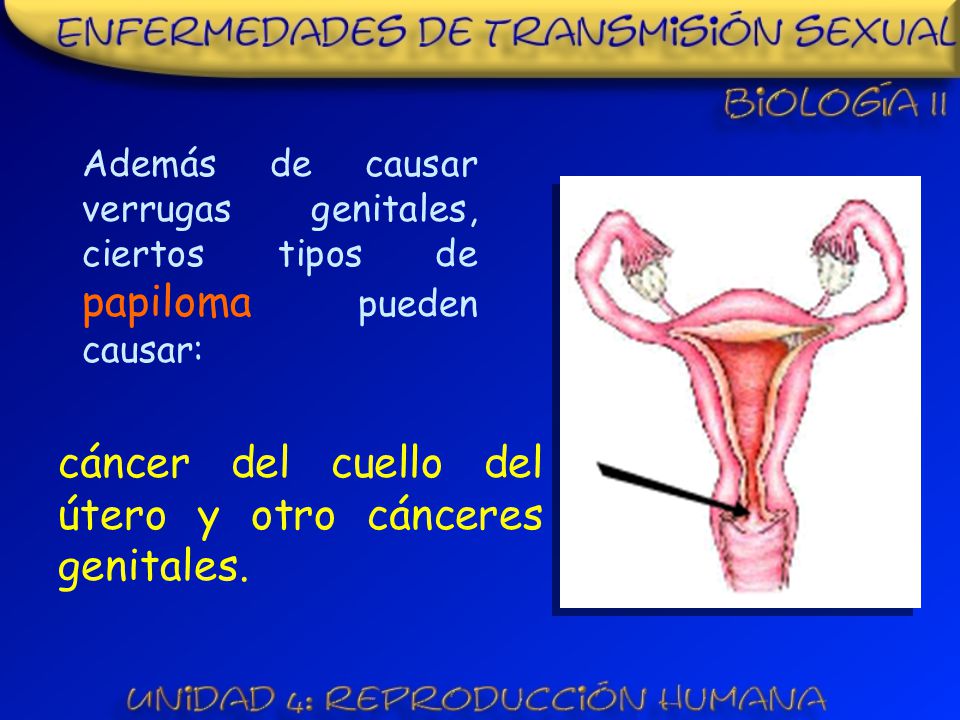 ENFERMEDADES DE TRANSMISIÓN SEXUAL

BIOLOGÍA II

Además de causar verrugas genitales, ciertos tipos de papiloma pueden causar:

cáncer del cuello del útero y otro cánceres genitales.

UNIDAD 4: REPRODUCCIÓN HUMANA